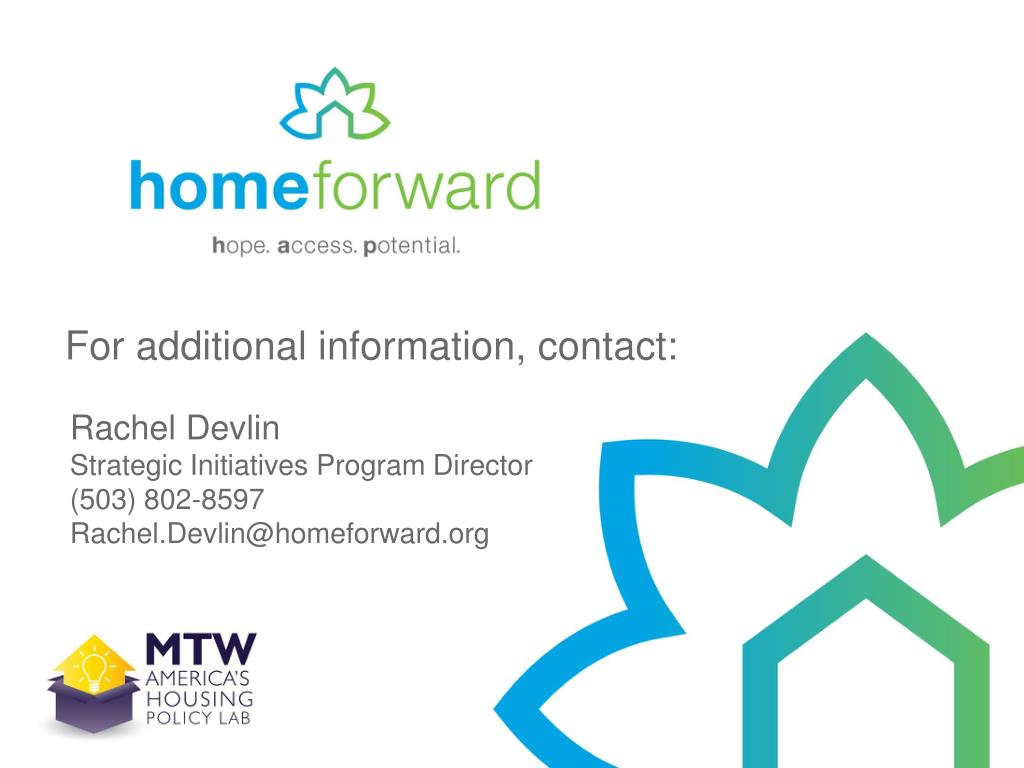 homeforward

hope. access. potential.

For additional information, contact:

Rachel Devlin
Strategic Initiatives Program Director
(503) 802-8597
Rachel.Devlin@homeforward.org

MTW
AMERICA'S
HOUSING
POLICY LAB